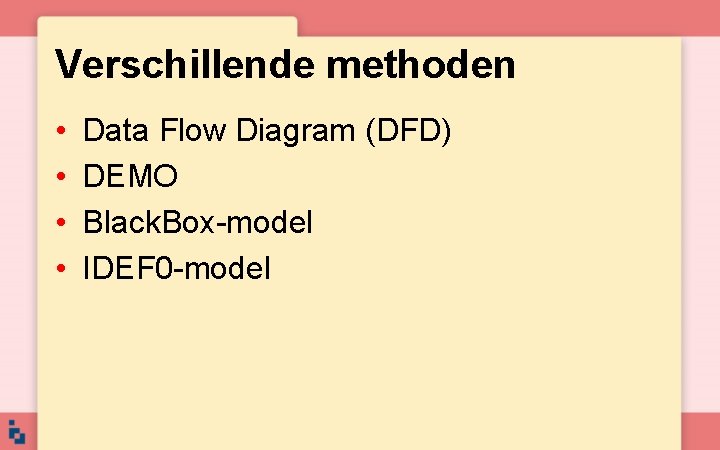 Verschillende methoden

• Data Flow Diagram (DFD)
• DEMO
• BlackBox-model
• IDEF0-model